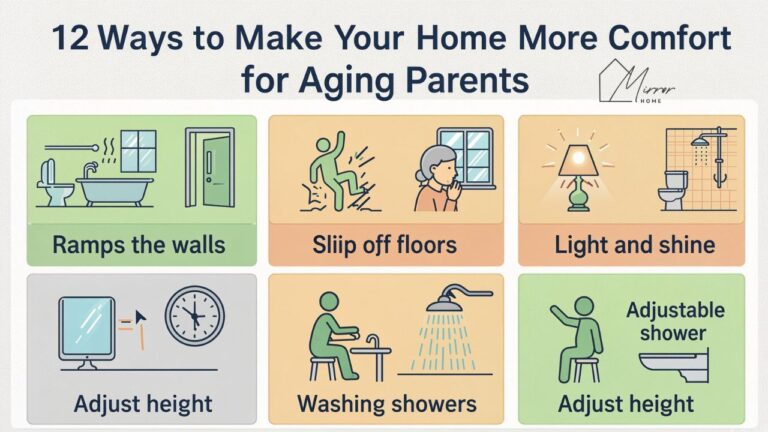 12 Ways to Make Your Home More Comfort for Aging Parents

Mirror HOME

Ramps the walls

Sliip off floors

Light and shine

Adjust height

Washing showers

Adjustable shower

Adjust height